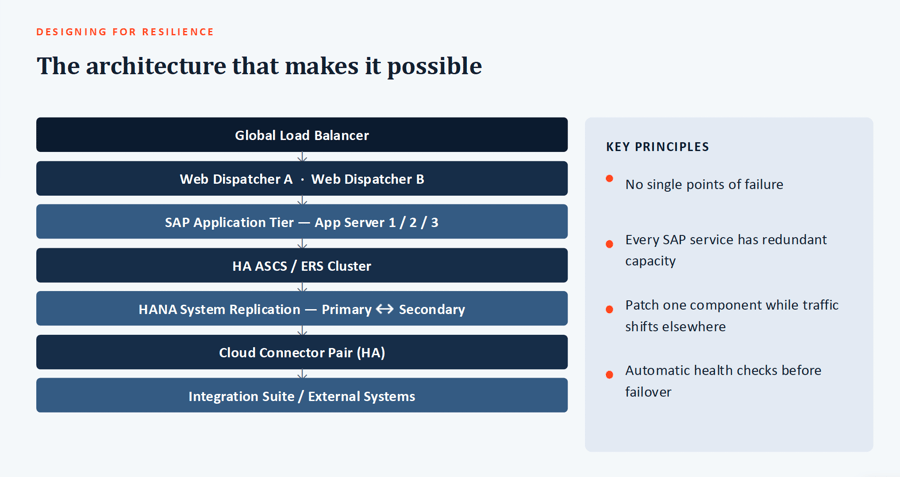 DESIGNING FOR RESILIENCE

The architecture that makes it possible

Global Load Balancer

Web Dispatcher A · Web Dispatcher B

SAP Application Tier — App Server 1 / 2 / 3

HA ASCS / ERS Cluster

HANA System Replication — Primary ↔ Secondary

Cloud Connector Pair (HA)

Integration Suite / External Systems

KEY PRINCIPLES

No single points of failure

Every SAP service has redundant capacity

Patch one component while traffic shifts elsewhere

Automatic health checks before failover